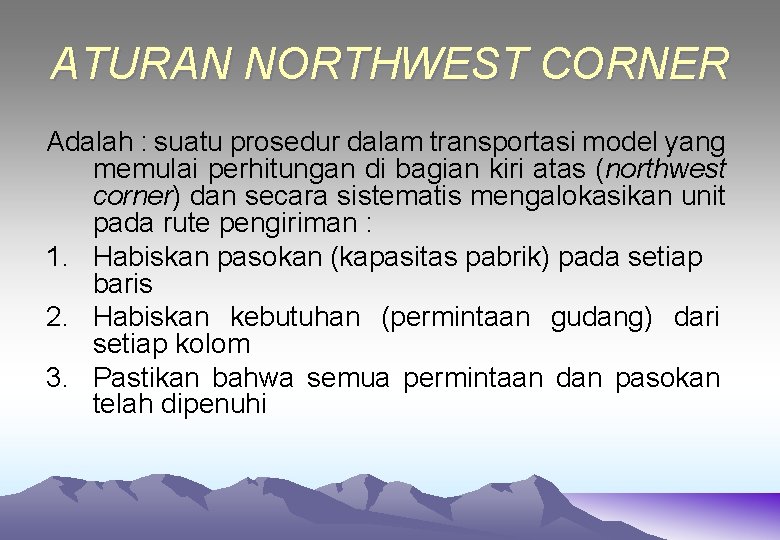 ATURAN NORTHWEST CORNER

Adalah : suatu prosedur dalam transportasi model yang memulai perhitungan di bagian kiri atas (northwest corner) dan secara sistematis mengalokasikan unit pada rute pengiriman :

1. Habiskan pasokan (kapasitas pabrik) pada setiap baris
2. Habiskan kebutuhan (permintaan gudang) dari setiap kolom
3. Pastikan bahwa semua permintaan dan pasokan telah dipenuhi